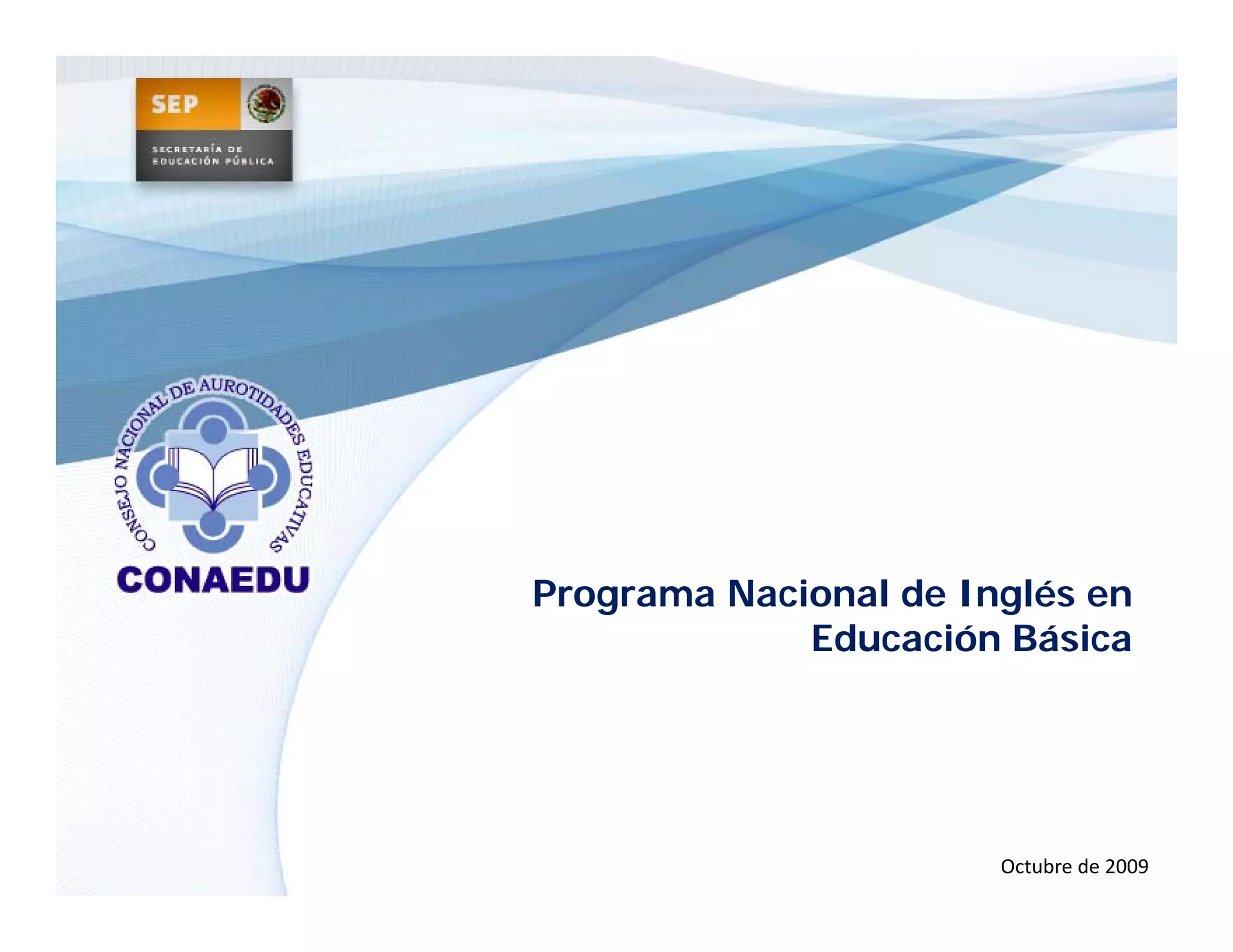 SEP
SECRETARÍA DE EDUCACIÓN PÚBLICA

CONSEJO NACIONAL DE AUROTIDADES EDUCATIVAS
CONAEDU

Programa Nacional de Inglés en Educación Básica

Octubre de 2009